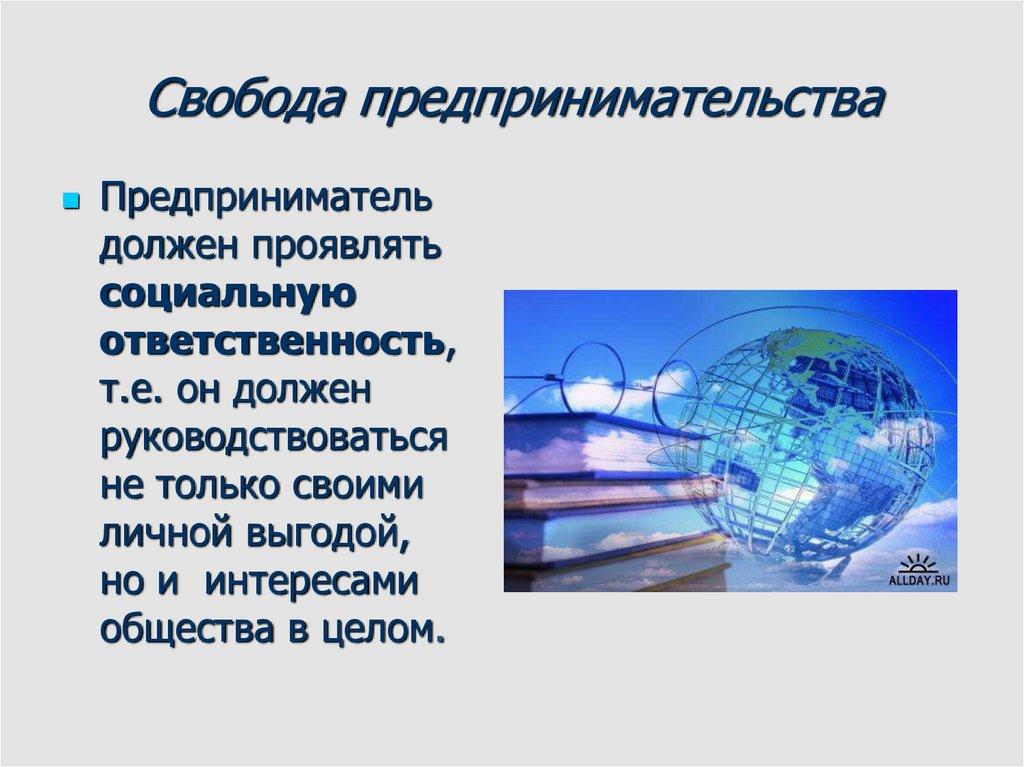 Свобода предпринимательства

Предприниматель должен проявлять социальную ответственность, т.е. он должен руководствоваться не только своими личной выгодой, но и интересами общества в целом.

ALLDAY.RU